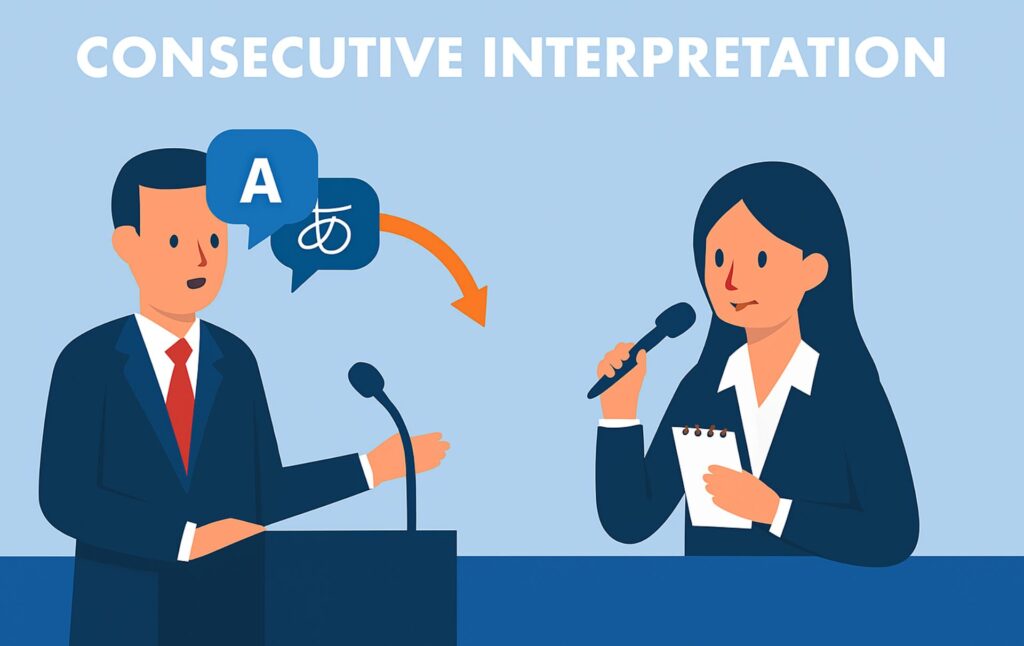 CONSECUTIVE INTERPRETATION

A

あ